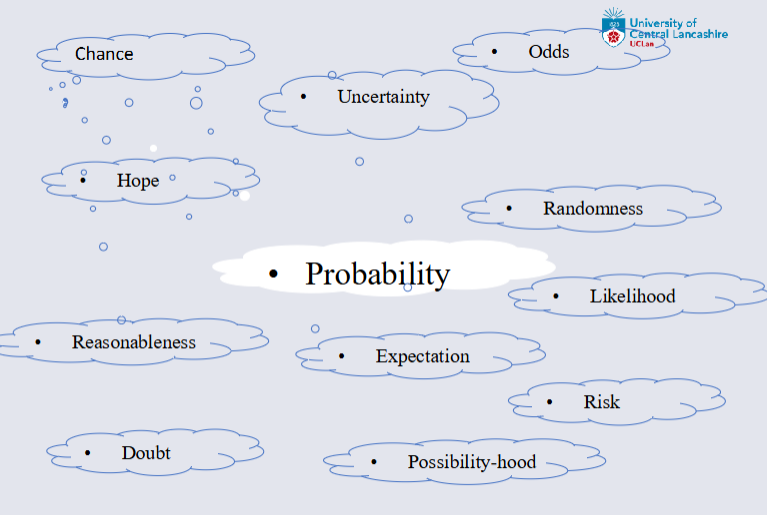 University of Central Lancashire
UCLan

Chance

• Odds

• Uncertainty

• Hope

• Randomness

• Probability

• Likelihood

• Reasonableness

• Expectation

• Risk

• Doubt

• Possibility-hood